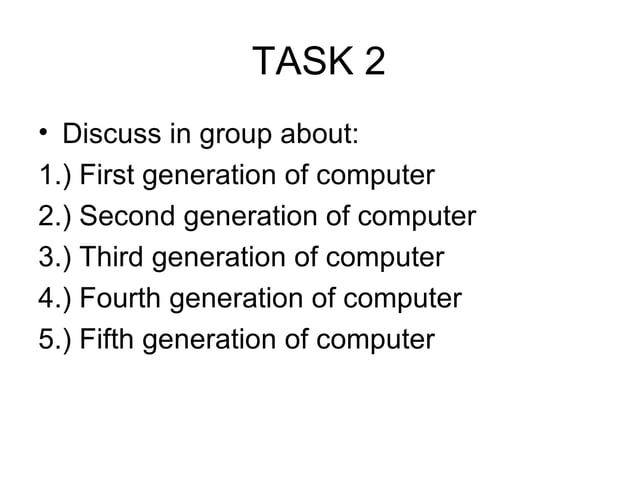 TASK 2

• Discuss in group about:
1.) First generation of computer
2.) Second generation of computer
3.) Third generation of computer
4.) Fourth generation of computer
5.) Fifth generation of computer